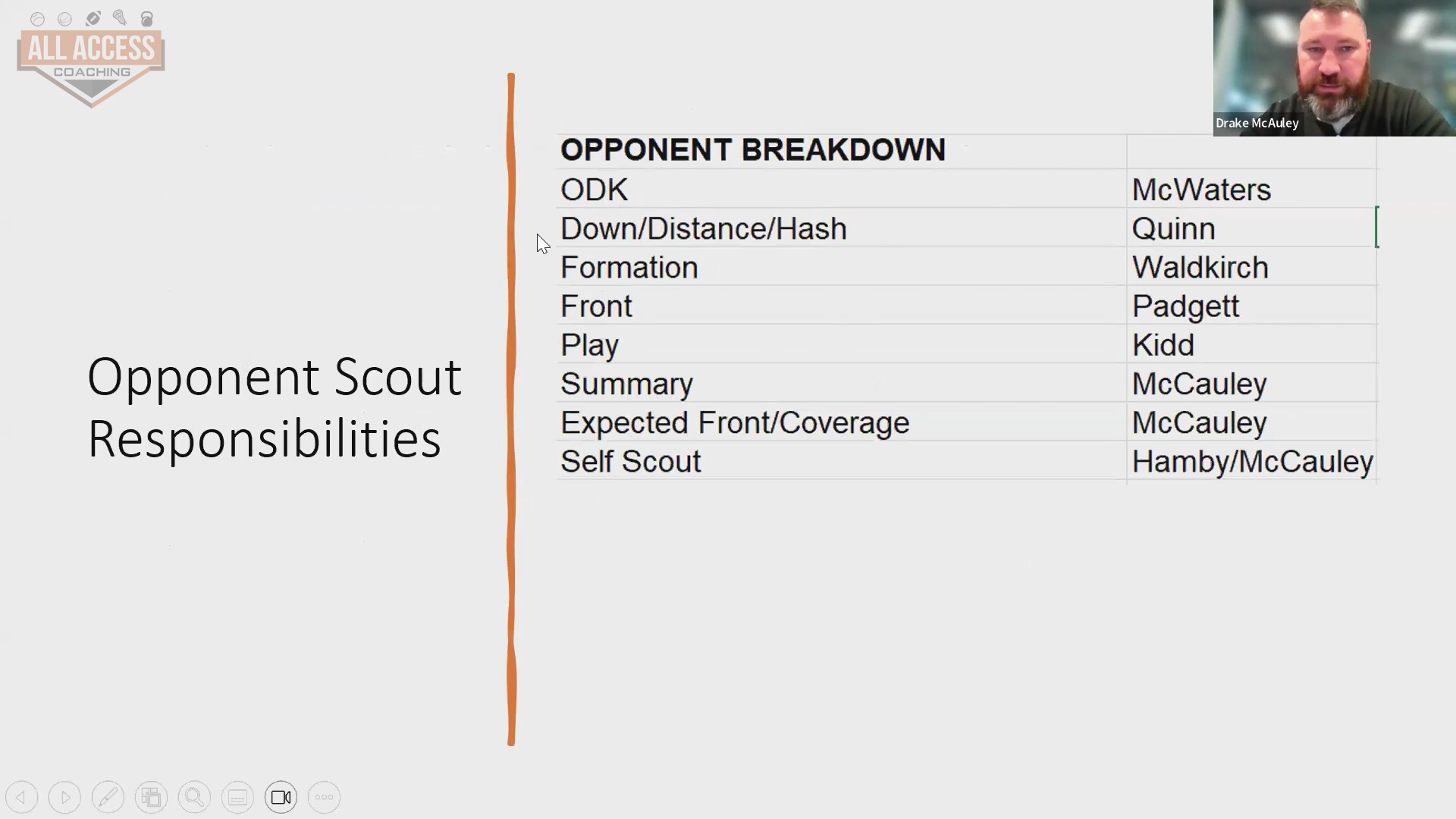 ALL ACCESS
COACHING

Drake McAuley

Opponent Scout Responsibilities

| OPPONENT BREAKDOWN | |
|---|---|
| ODK | McWaters |
| Down/Distance/Hash | Quinn |
| Formation | Waldkirch |
| Front | Padgett |
| Play | Kidd |
| Summary | McCauley |
| Expected Front/Coverage | McCauley |
| Self Scout | Hamby/McCauley |